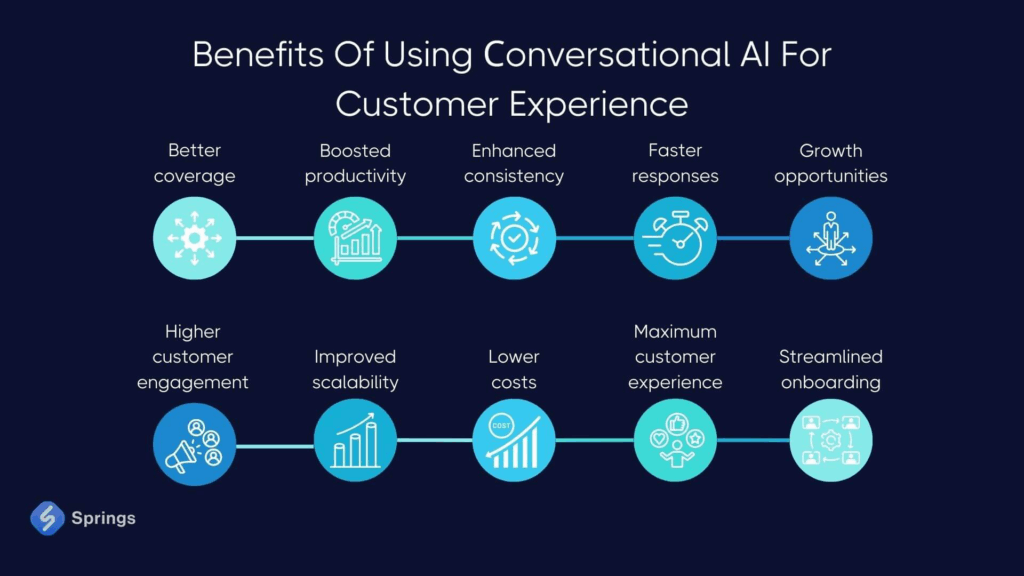 Benefits Of Using Conversational AI For Customer Experience

Better coverage

Boosted productivity

Enhanced consistency

Faster responses

Growth opportunities

Higher customer engagement

Improved scalability

Lower costs

COST

Maximum customer experience

Streamlined onboarding

Springs